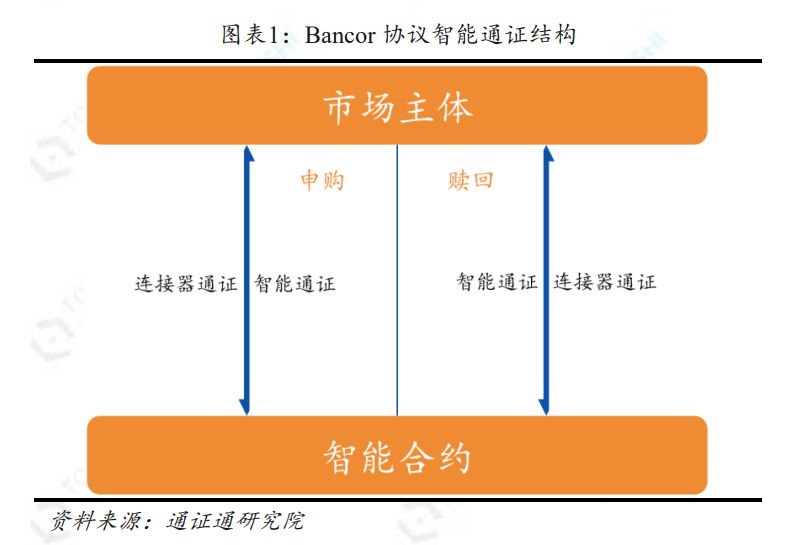 图表1：Bancor 协议智能通证结构

市场主体

申购

赎回

连接器通证

智能通证

智能通证

连接器通证

智能合约

资料来源：通证通研究院